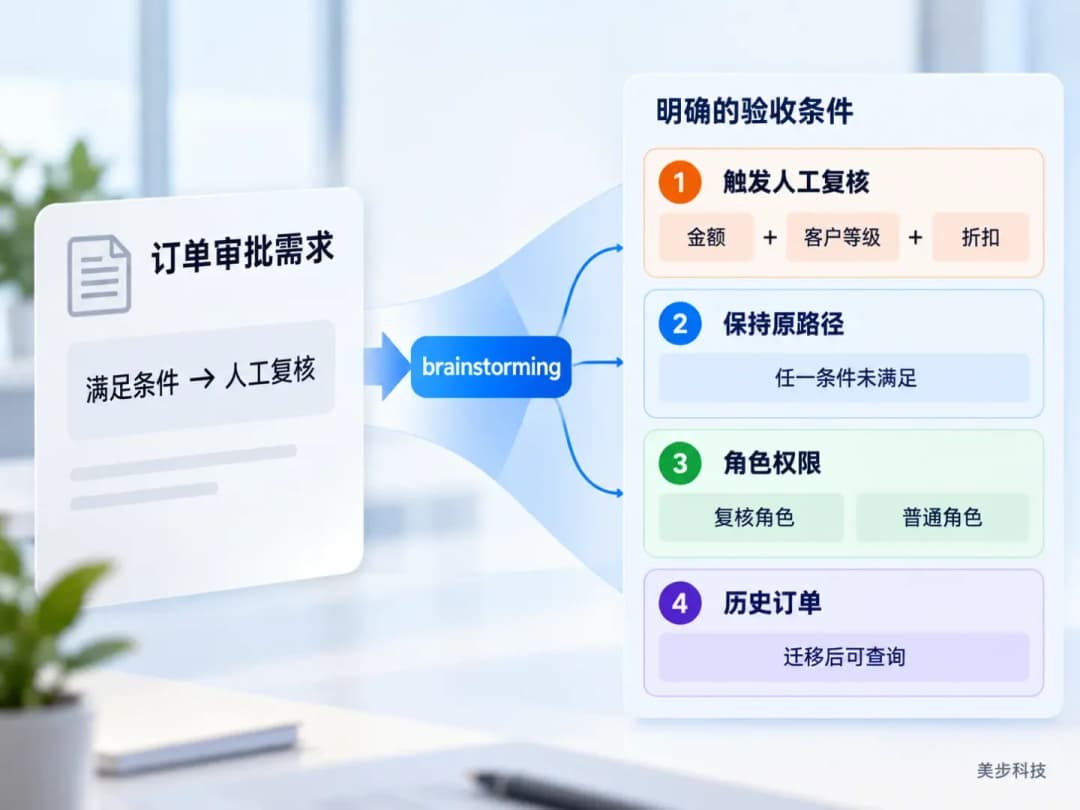 订单审批需求

满足条件 → 人工复核

brainstorming

明确的验收条件

1 触发人工复核

金额 + 客户等级 + 折扣

2 保持原路径

任一条件未满足

3 角色权限

复核角色 普通角色

4 历史订单

迁移后可查询

美步科技